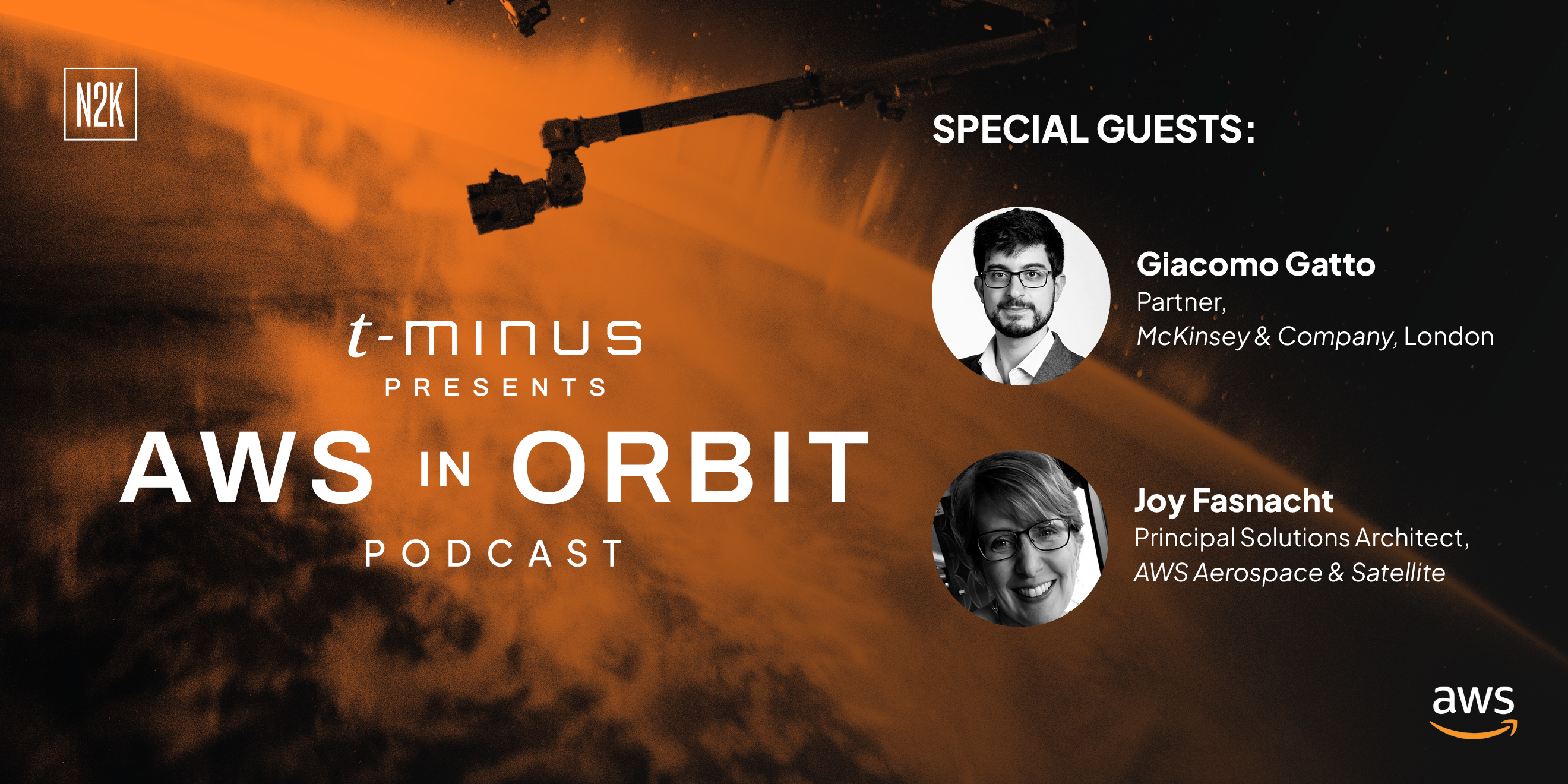 N2K

t-minus
PRESENTS
AWS IN ORBIT
PODCAST

SPECIAL GUESTS:

Giacomo Gatto
Partner,
McKinsey & Company, London

Joy Fasnacht
Principal Solutions Architect,
AWS Aerospace & Satellite

aws